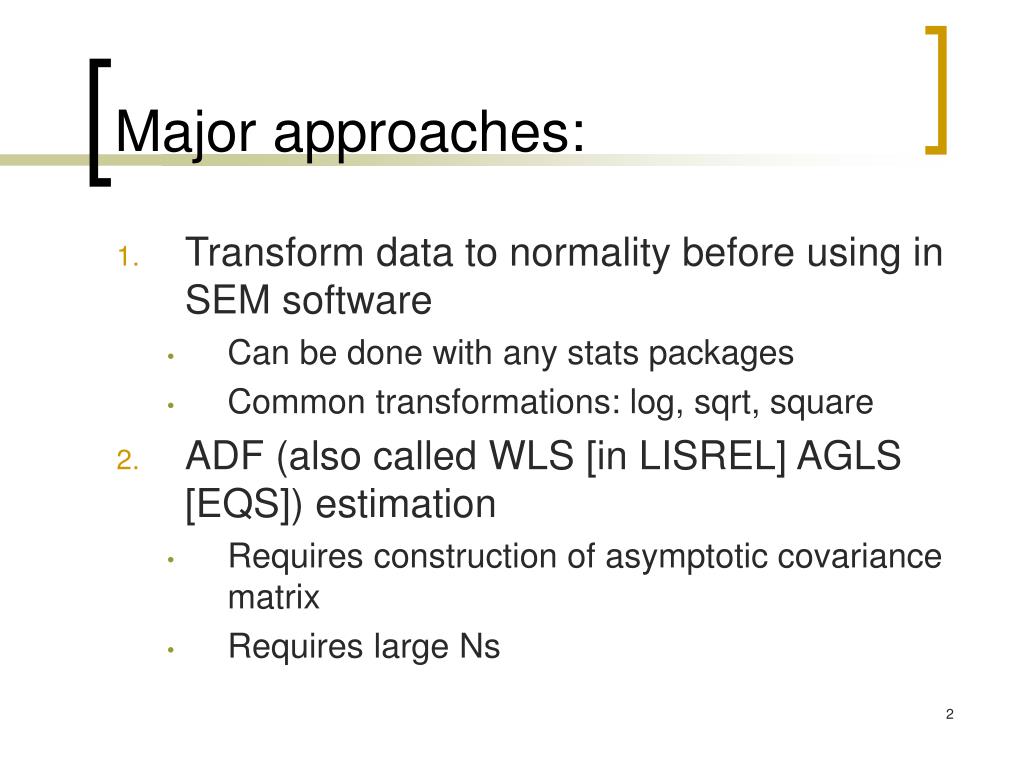 Major approaches:

1. Transform data to normality before using in SEM software
• Can be done with any stats packages
• Common transformations: log, sqrt, square

2. ADF (also called WLS [in LISREL] AGLS [EQS]) estimation
• Requires construction of asymptotic covariance matrix
• Requires large Ns

2